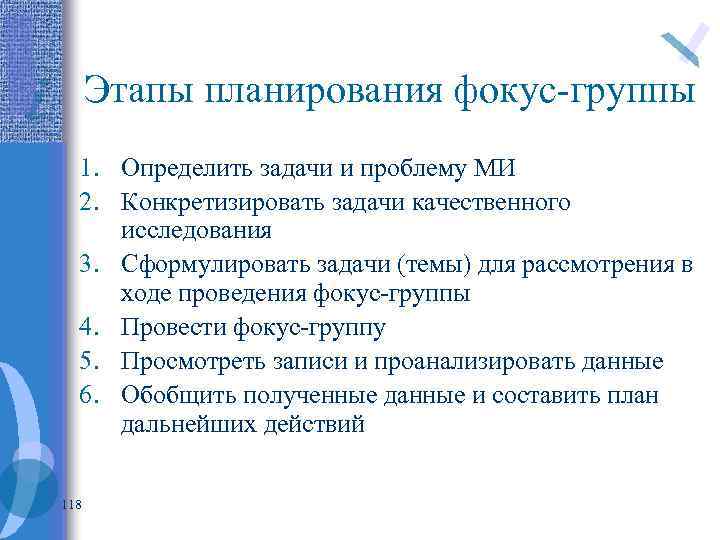 Этапы планирования фокус-группы

1. Определить задачи и проблему МИ
2. Конкретизировать задачи качественного исследования
3. Сформулировать задачи (темы) для рассмотрения в ходе проведения фокус-группы
4. Провести фокус-группу
5. Просмотреть записи и проанализировать данные
6. Обобщить полученные данные и составить план дальнейших действий

118